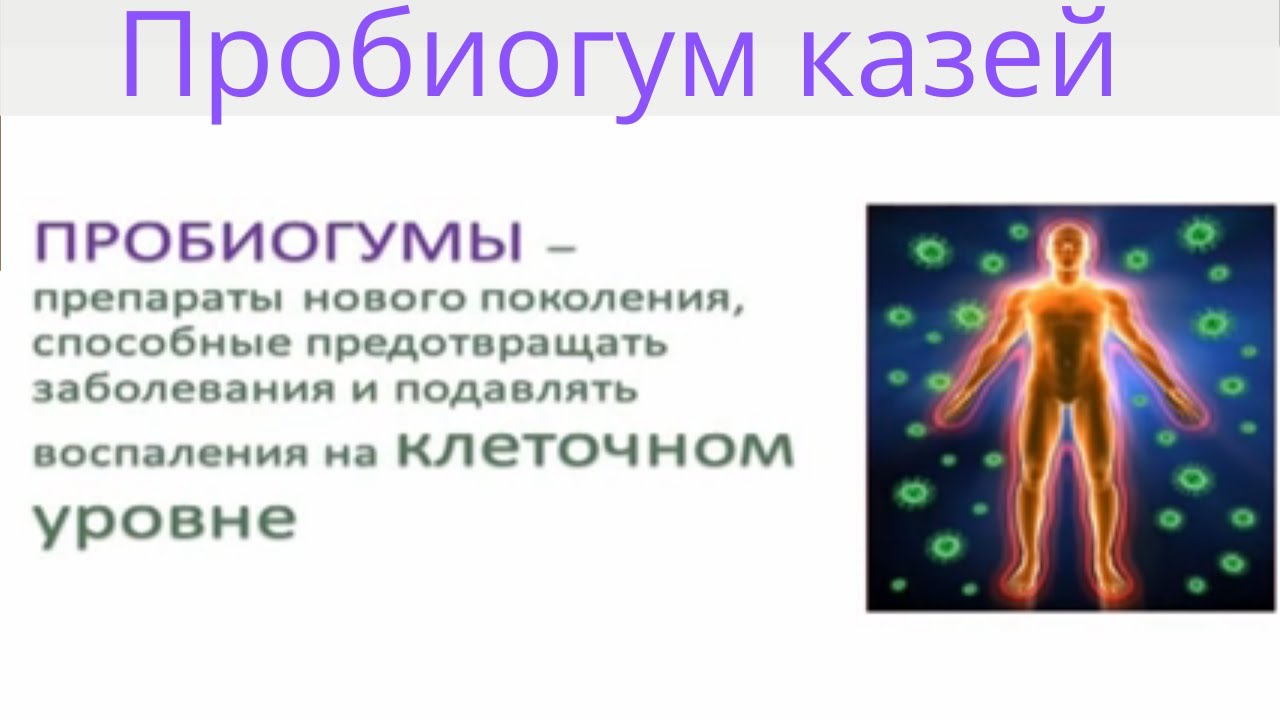 Пробиогум казей

ПРОБИОГУМЫ – препараты нового поколения, способные предотвращать заболевания и подавлять воспаления на клеточном уровне